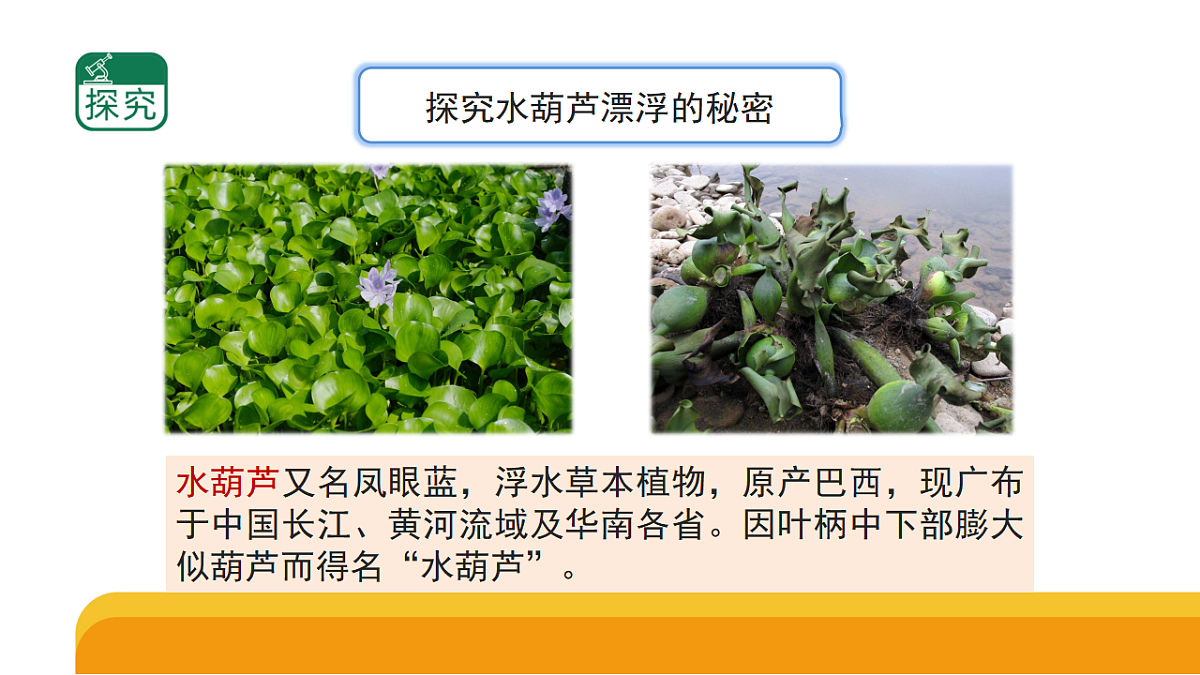 探究

探究水葫芦漂浮的秘密

水葫芦又名凤眼蓝，浮水草本植物，原产巴西，现广布于中国长江、黄河流域及华南各省。因叶柄中下部膨大似葫芦而得名“水葫芦”。